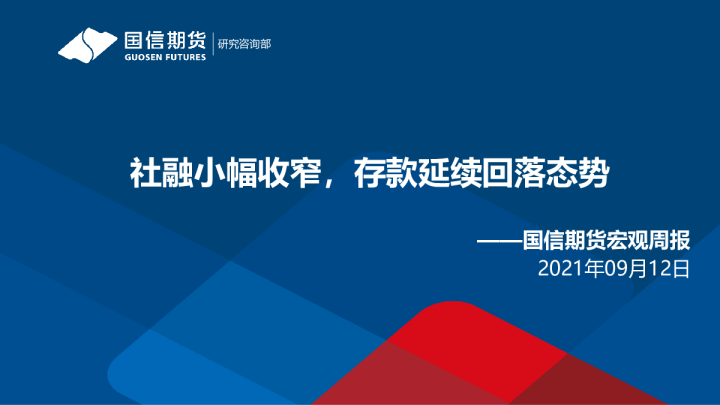 国信期货
GUOSEN FUTURES
研究咨询部

社融小幅收窄，存款延续回落态势

——国信期货宏观周报
2021年09月12日